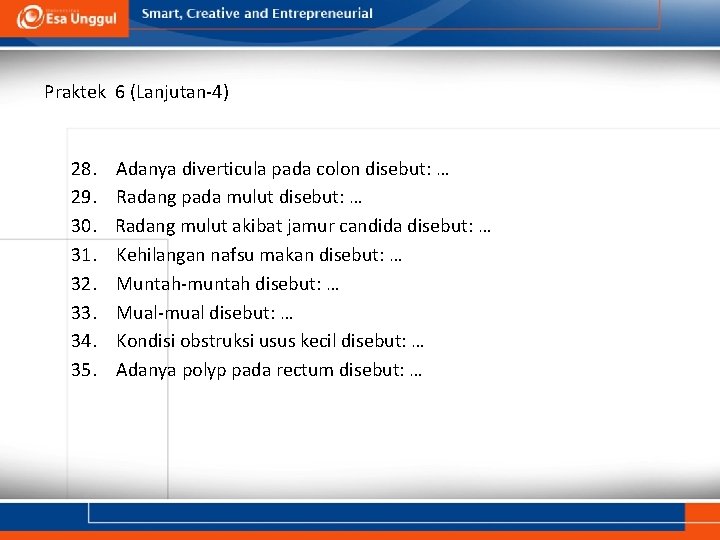 Esa Unggul

Smart, Creative and Entrepreneurial

Praktek 6 (Lanjutan-4)

28. Adanya diverticula pada colon disebut: …
29. Radang pada mulut disebut: …
30. Radang mulut akibat jamur candida disebut: …
31. Kehilangan nafsu makan disebut: …
32. Muntah-muntah disebut: …
33. Mual-mual disebut: …
34. Kondisi obstruksi usus kecil disebut: …
35. Adanya polyp pada rectum disebut: …